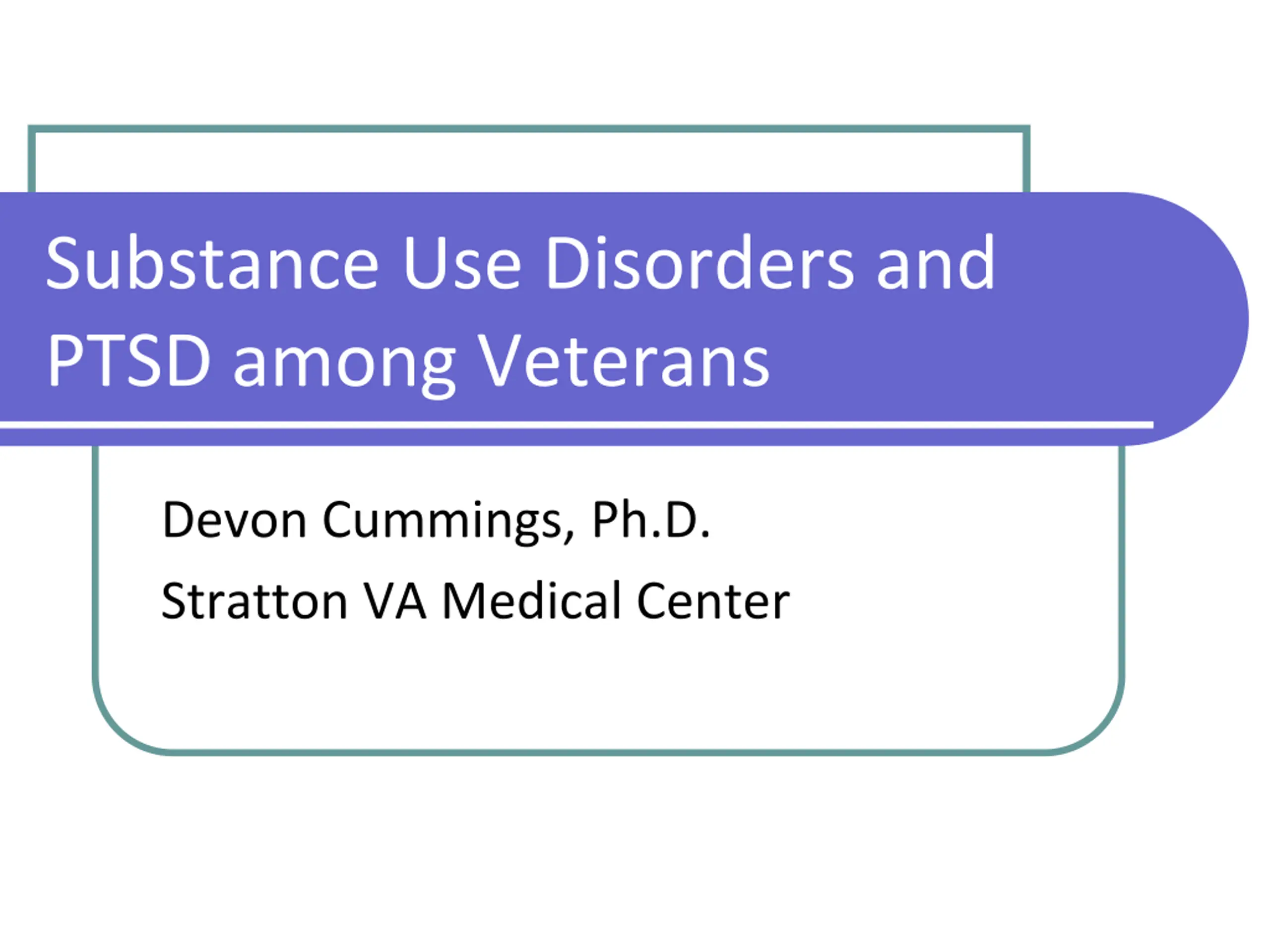 Substance Use Disorders and PTSD among Veterans

Devon Cummings, Ph.D.

Stratton VA Medical Center